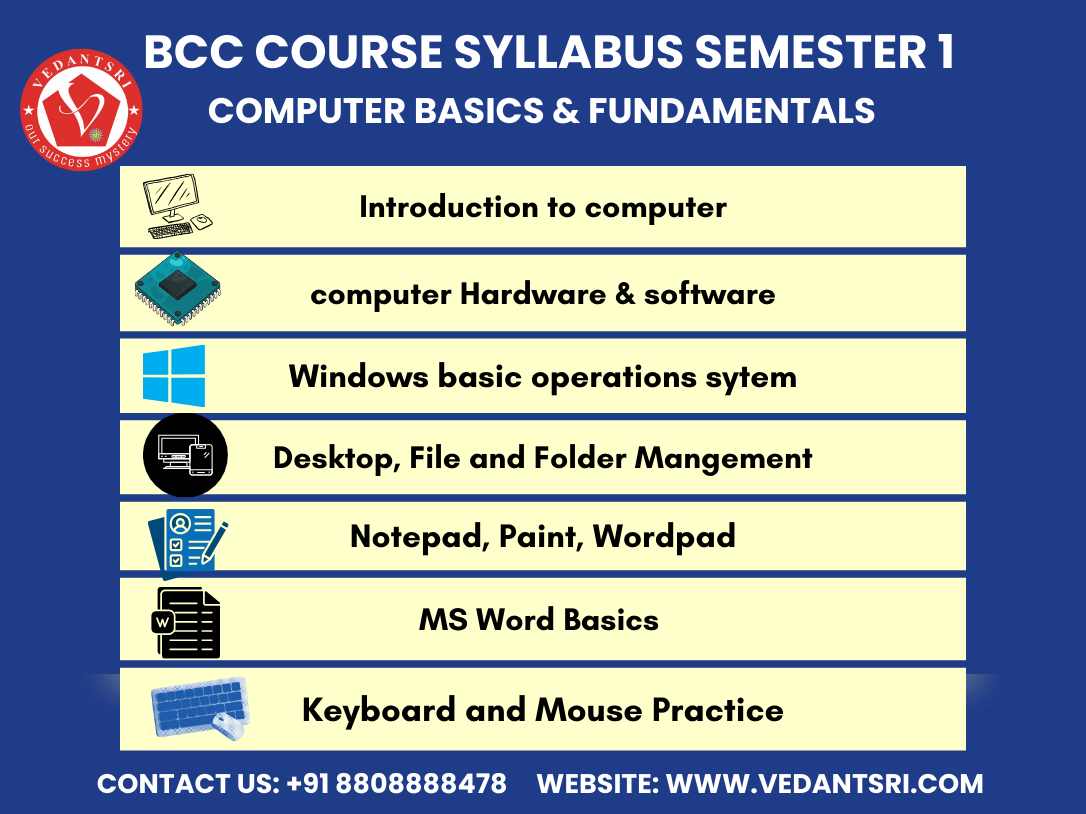 VEDANTSRI
our success mystery

BCC COURSE SYLLABUS SEMESTER 1
COMPUTER BASICS & FUNDAMENTALS

Introduction to computer

computer Hardware & software

Windows basic operations sytem

Desktop, File and Folder Mangement

Notepad, Paint, Wordpad

W

MS Word Basics

Keyboard and Mouse Practice

CONTACT US: +91 8808888478 WEBSITE: WWW.VEDANTSRI.COM